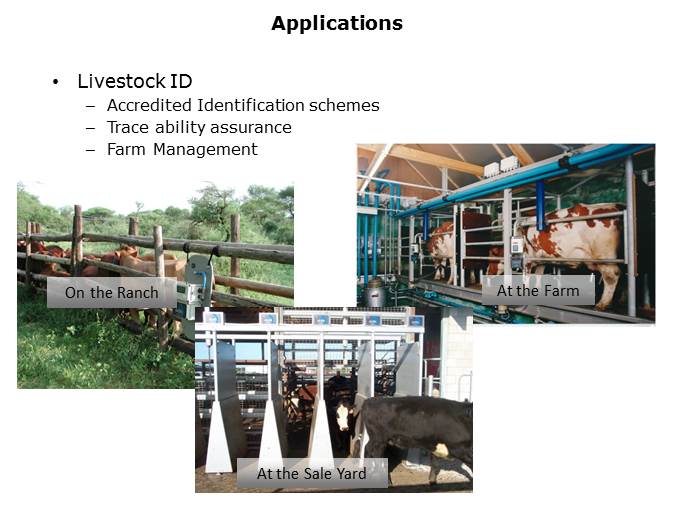 Applications

• Livestock ID
– Accredited Identification schemes
– Trace ability assurance
– Farm Management

On the Ranch

At the Farm

At the Sale Yard